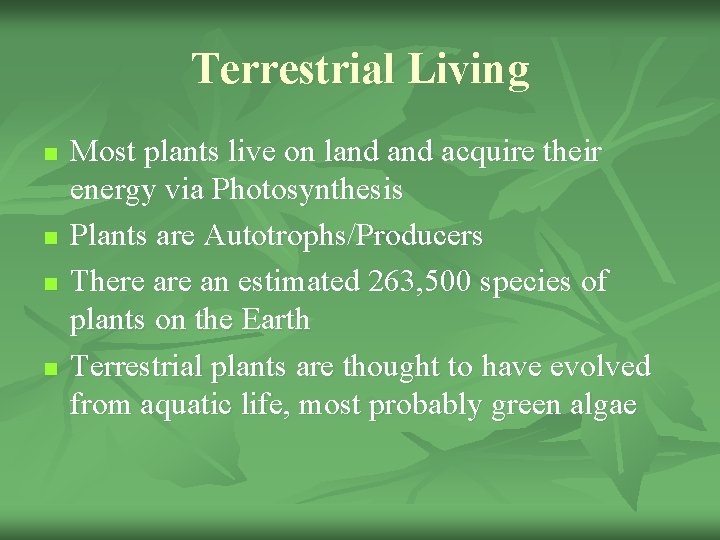 Terrestrial Living

- Most plants live on land and acquire their energy via Photosynthesis
- Plants are Autotrophs/Producers
- There are an estimated 263,500 species of plants on the Earth
- Terrestrial plants are thought to have evolved from aquatic life, most probably green algae